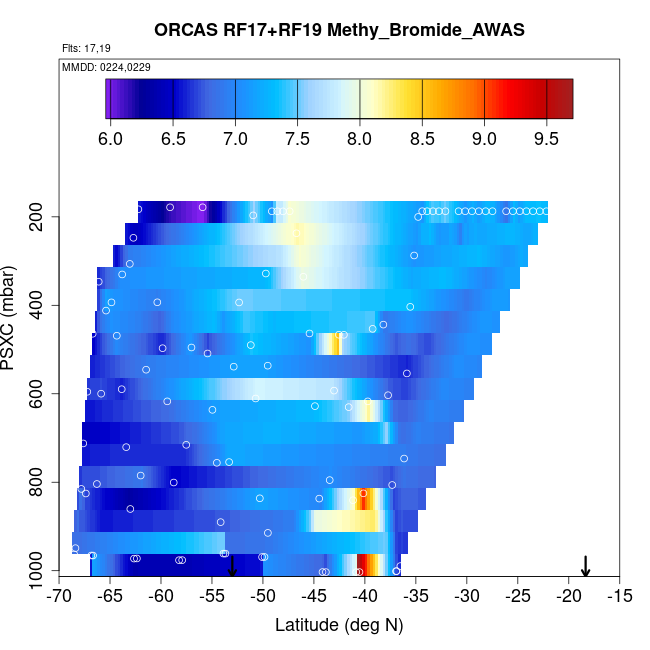 ORCAS RF17+RF19 Methy_Bromide_AWAS

Flts: 17,19

MMDD: 0224,0229

6.0 6.5 7.0 7.5 8.0 8.5 9.0 9.5

PSXC (mbar)

200
400
600
800
1000

-70 -65 -60 -55 -50 -45 -40 -35 -30 -25 -20 -15

Latitude (deg N)